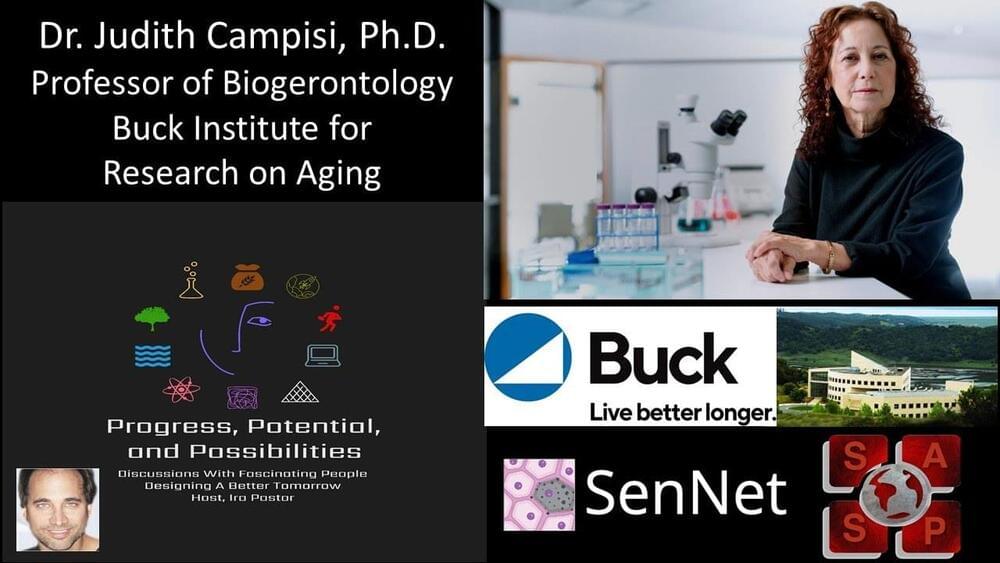 Dr. Judith Campisi, Ph.D.
Professor of Biogerontology
Buck Institute for
Research on Aging

Progress, Potential, and Possibilities

Discussions With Fascinating People
Designing A Better Tomorrow
Host, Ira Pastor

Buck
Live better longer.

SenNet

S A S P